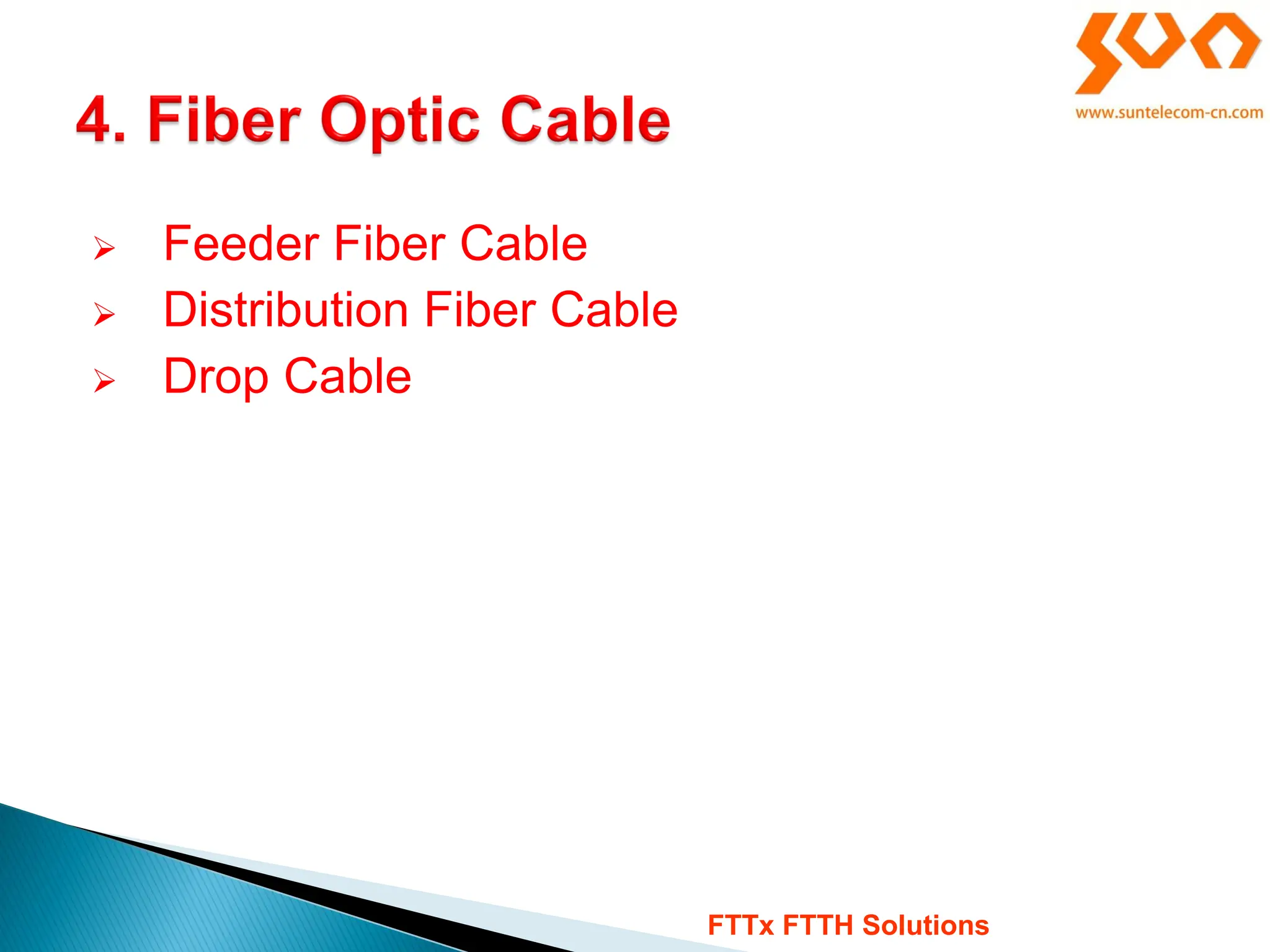 www.suntelecom-cn.com

4. Fiber Optic Cable

➢ Feeder Fiber Cable
➢ Distribution Fiber Cable
➢ Drop Cable

FTTx FTTH Solutions